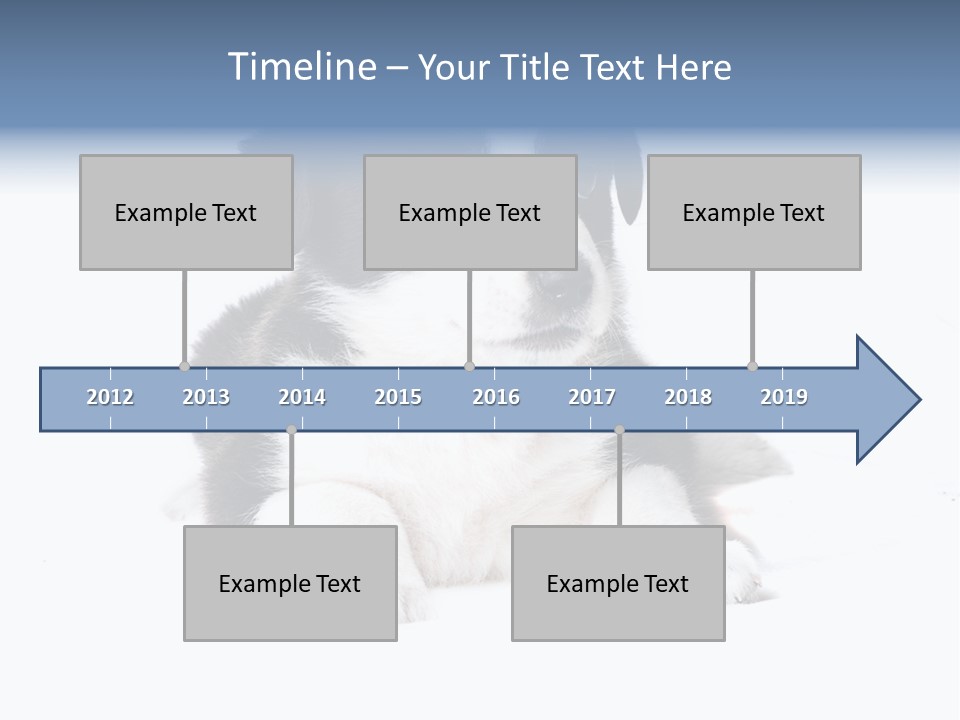 Timeline – Your Title Text Here

Example Text

Example Text

Example Text

2012 2013 2014 2015 2016 2017 2018 2019

Example Text

Example Text